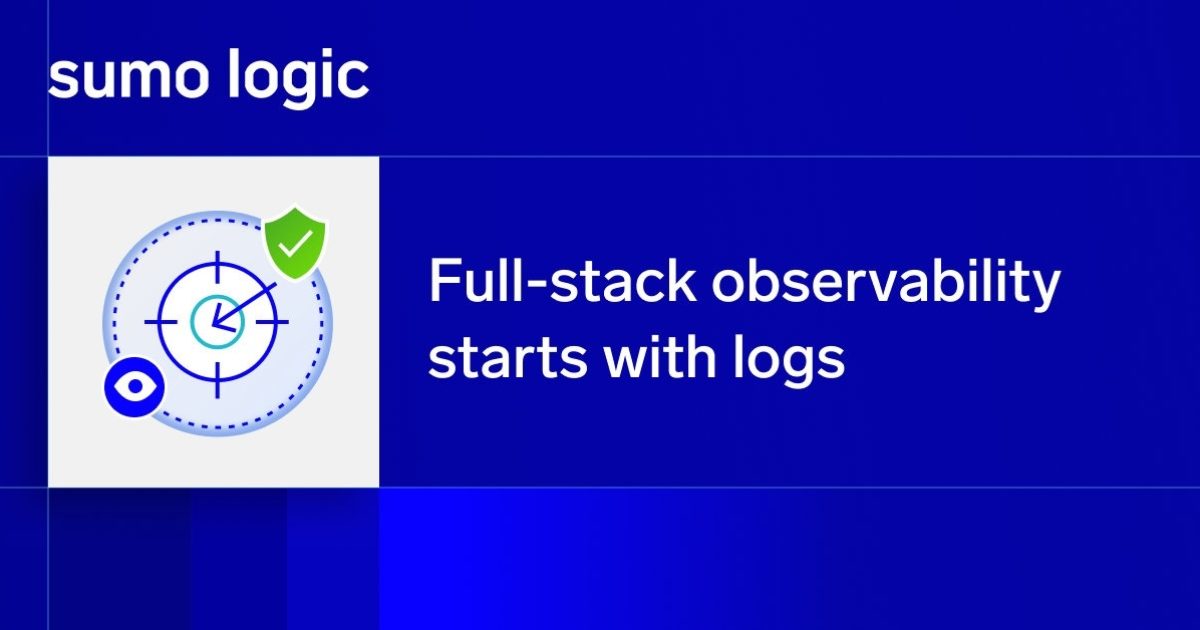 sumo logic

Full-stack observability starts with logs